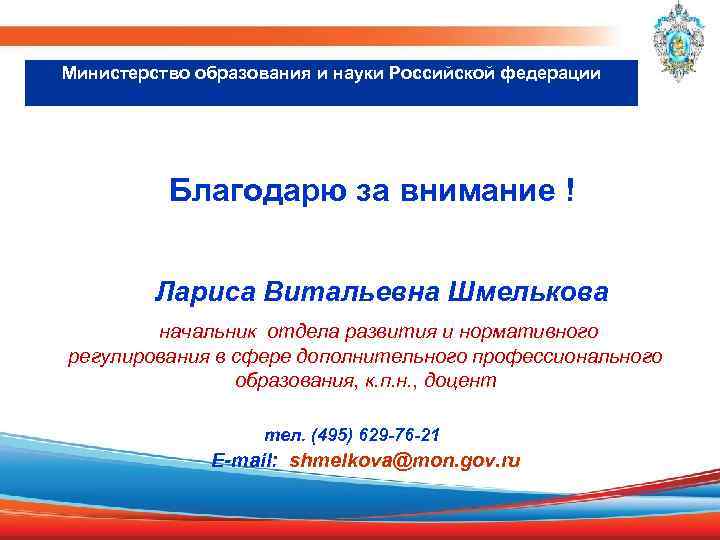 Министерство образования и науки Российской федерации

Благодарю за внимание !

Лариса Витальевна Шмелькова

начальник отдела развития и нормативного регулирования в сфере дополнительного профессионального образования, к.п.н., доцент

тел. (495) 629-76-21

E-mail: shmelkova@mon.gov.ru